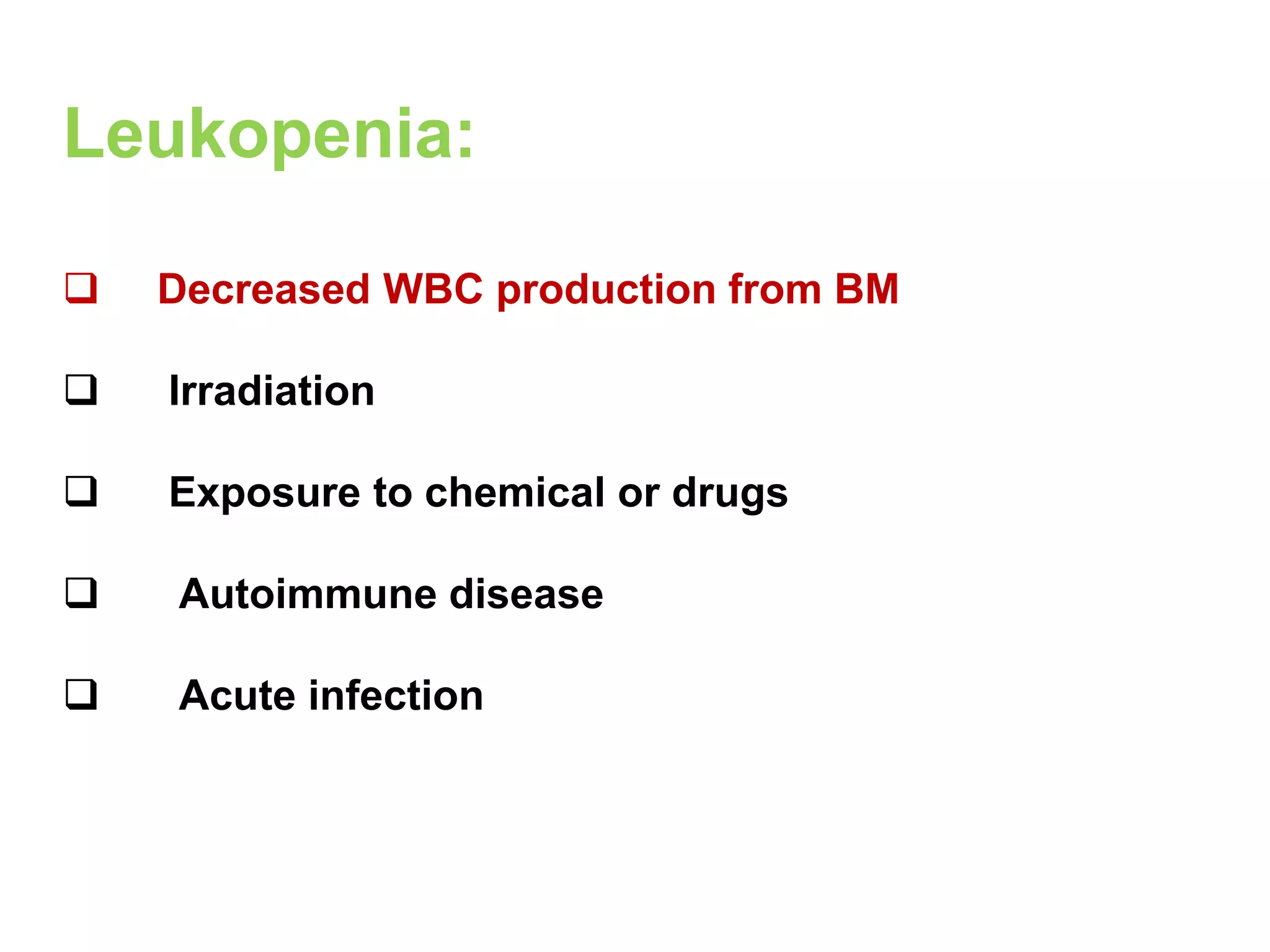 Leukopenia:

❑ Decreased WBC production from BM

❑ Irradiation

❑ Exposure to chemical or drugs

❑ Autoimmune disease

❑ Acute infection